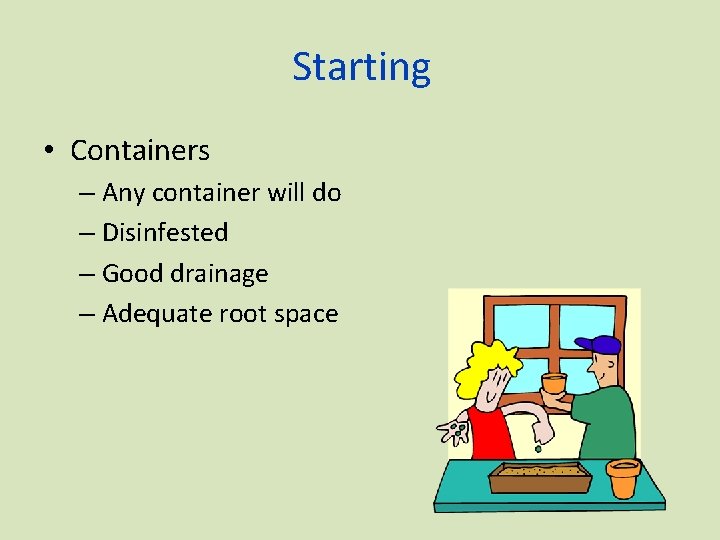 Starting

• Containers
– Any container will do
– Disinfested
– Good drainage
– Adequate root space